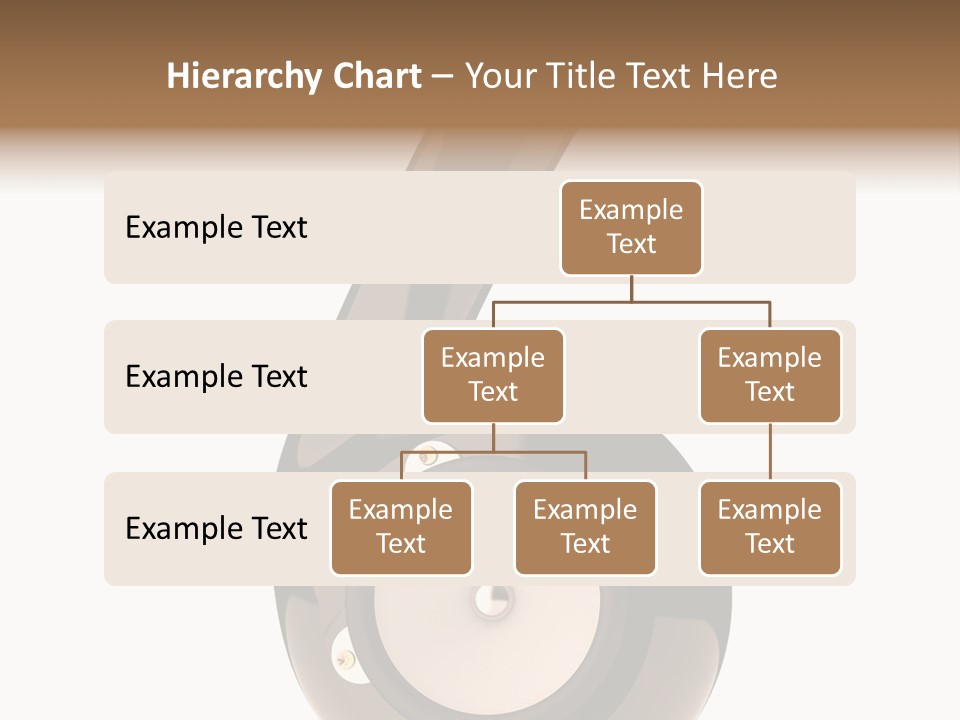 Hierarchy Chart – Your Title Text Here

Example Text

Example Text

Example Text

Example Text

Example Text

Example Text

Example Text

Example Text

Example Text